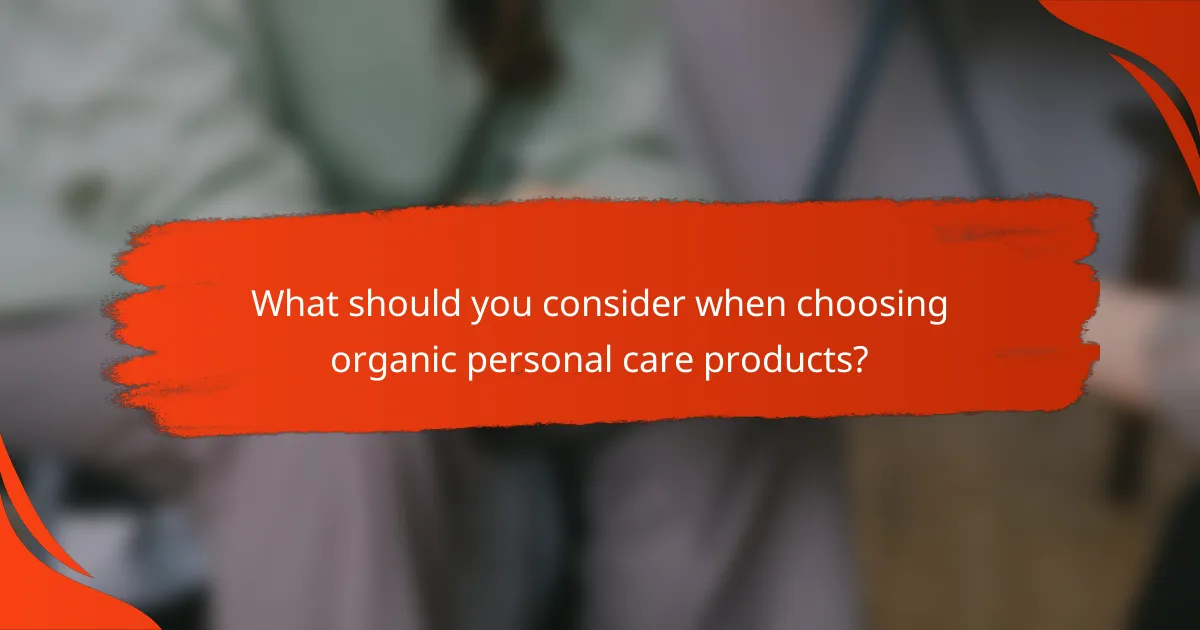 What should you consider when choosing organic personal care products?